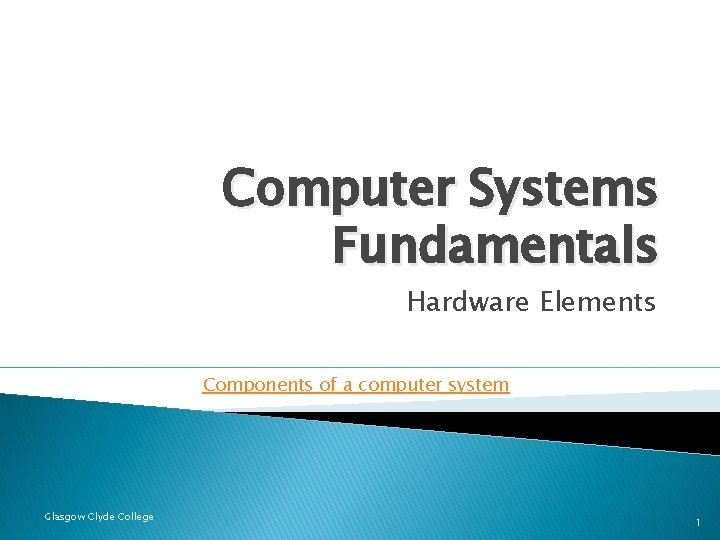 Computer Systems Fundamentals

Hardware Elements

Components of a computer system

Glasgow Clyde College

1